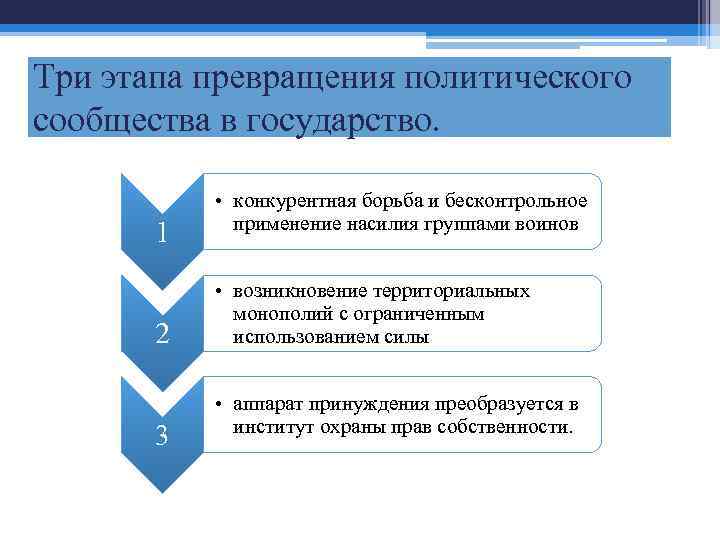 Три этапа превращения политического сообщества в государство.

1

• конкурентная борьба и бесконтрольное применение насилия группами воинов

2

• возникновение территориальных монополий с ограниченным использованием силы

3

• аппарат принуждения преобразуется в институт охраны прав собственности.